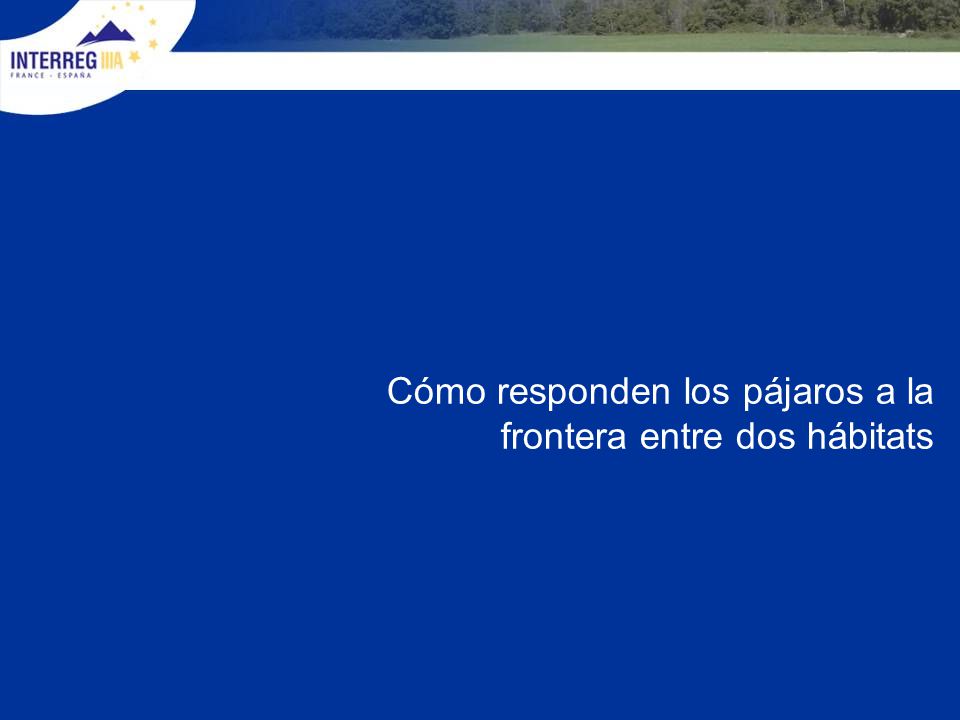 INTERREG IIIA
FRANCE - ESPAÑA

Cómo responden los pájaros a la frontera entre dos hábitats